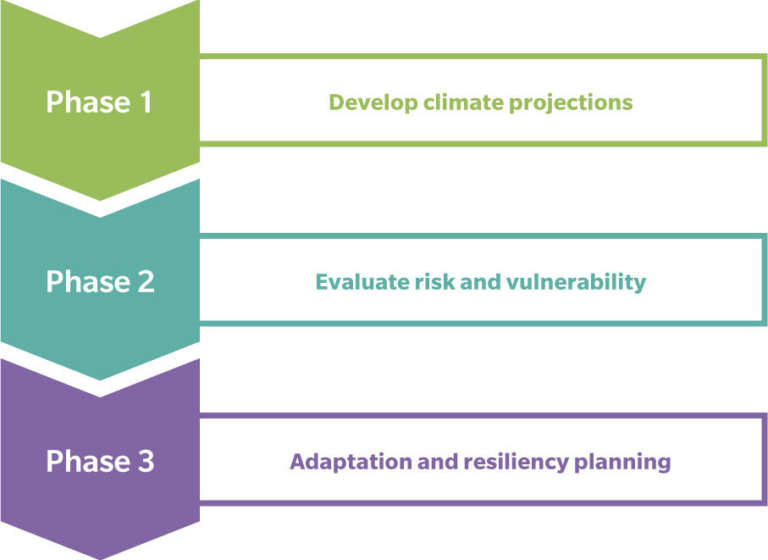 Phase 1

Develop climate projections

Phase 2

Evaluate risk and vulnerability

Phase 3

Adaptation and resiliency planning